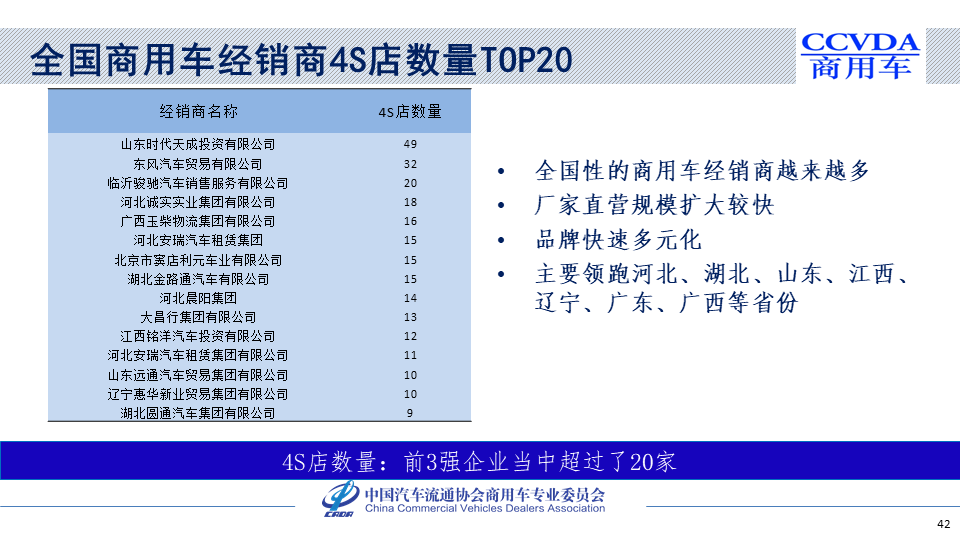 全国商用车经销商4S店数量TOP20

CCVDA
商用车

| 经销商名称 | 4S店数量 |
|---|---|
| 山东时代天成投资有限公司 | 49 |
| 东风汽车贸易有限公司 | 32 |
| 临沂骏驰汽车销售服务有限公司 | 20 |
| 河北诚实实业集团有限公司 | 18 |
| 广西玉柴物流集团有限公司 | 16 |
| 河北安瑞汽车租赁集团 | 15 |
| 北京市窦店利元车业有限公司 | 15 |
| 湖北金路通汽车有限公司 | 15 |
| 河北晨阳集团 | 14 |
| 大昌行集团有限公司 | 13 |
| 江西铭洋汽车投资有限公司 | 12 |
| 河北安瑞汽车租赁集团有限公司 | 11 |
| 山东远通汽车贸易集团有限公司 | 10 |
| 辽宁惠华新业贸易集团有限公司 | 10 |
| 湖北圆通汽车集团有限公司 | 9 |

• 全国性的商用车经销商越来越多
• 厂家直营规模扩大较快
• 品牌快速多元化
• 主要领跑河北、湖北、山东、江西、辽宁、广东、广西等省份

4S店数量：前3强企业当中超过了20家

CADA
中国汽车流通协会商用车专业委员会
China Commercial Vehicles Dealers Association

42